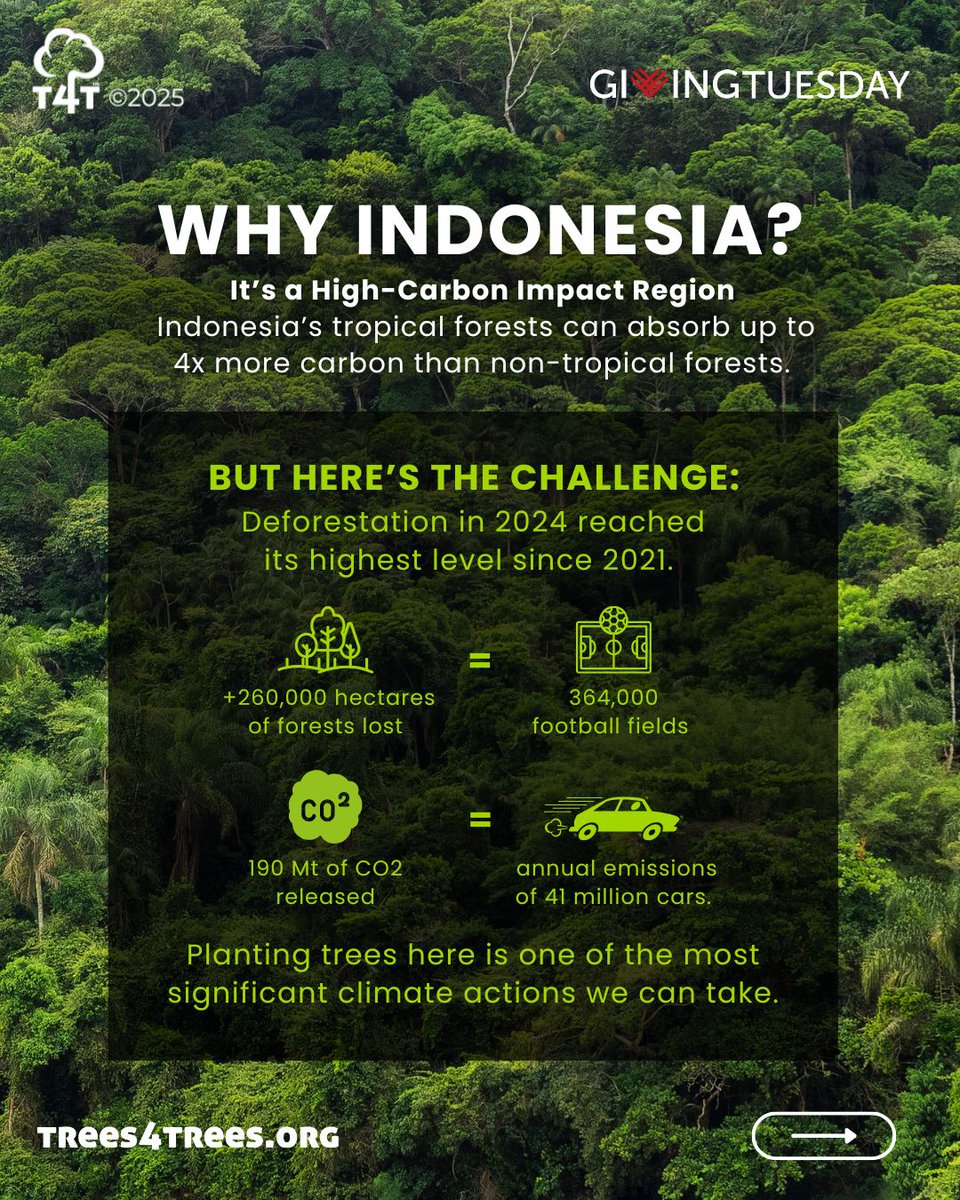 T4T ©2025

GIVINGTUESDAY

WHY INDONESIA?

It's a High-Carbon Impact Region
Indonesia's tropical forests can absorb up to 4x more carbon than non-tropical forests.

BUT HERE'S THE CHALLENGE:
Deforestation in 2024 reached its highest level since 2021.

+260,000 hectares of forests lost = 364,000 football fields

$CO^2$

190 Mt of CO2 released = annual emissions of 41 million cars.

Planting trees here is one of the most significant climate actions we can take.

TREES4TREES.ORG